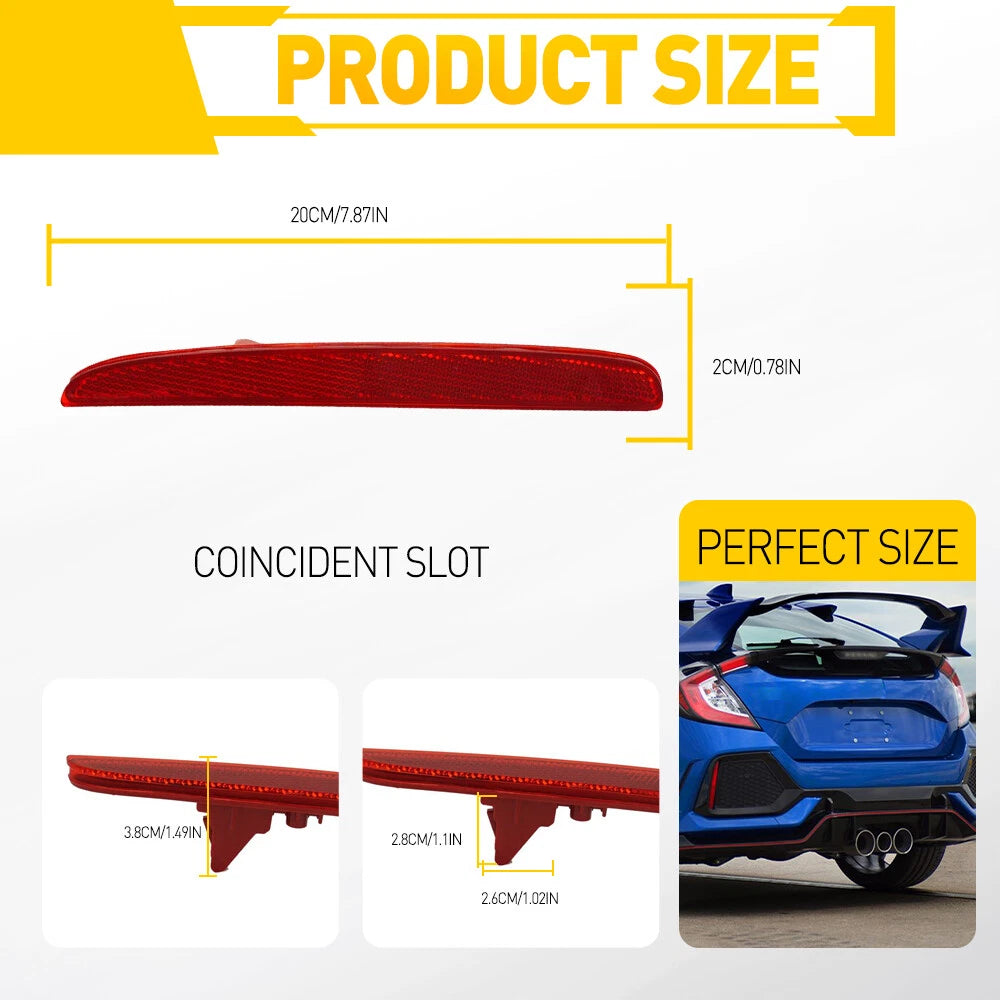 PRODUCT SIZE

20CM/7.87IN

2CM/0.78IN

COINCIDENT SLOT

PERFECT SIZE

3.8CM/1.49IN

2.8CM/1.1IN

2.6CM/1.02IN